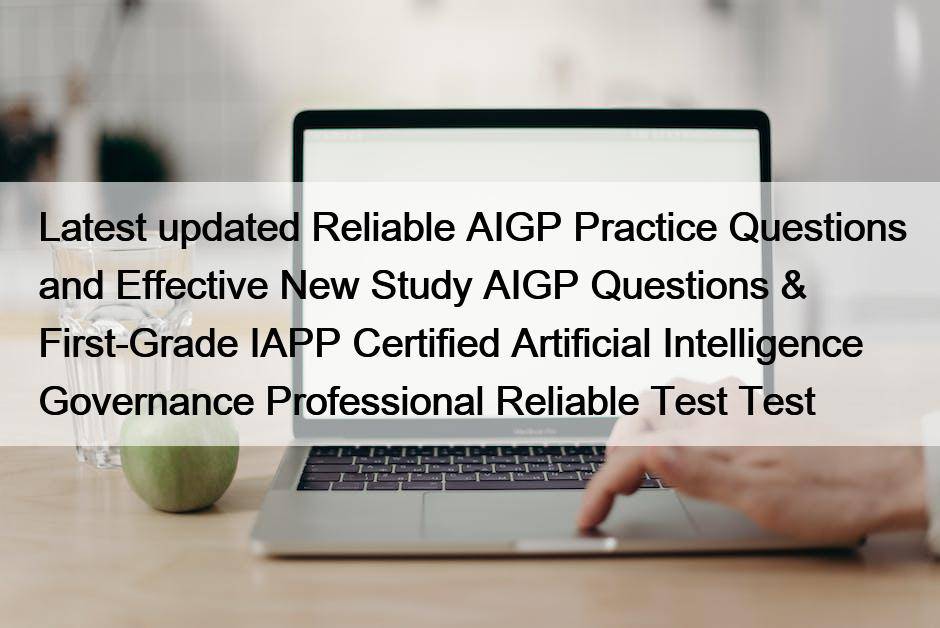 Latest updated Reliable AIGP Practice Questions and Effective New Study AIGP Questions & First-Grade IAPP Certified Artificial Intelligence Governance Professional Reliable Test Test